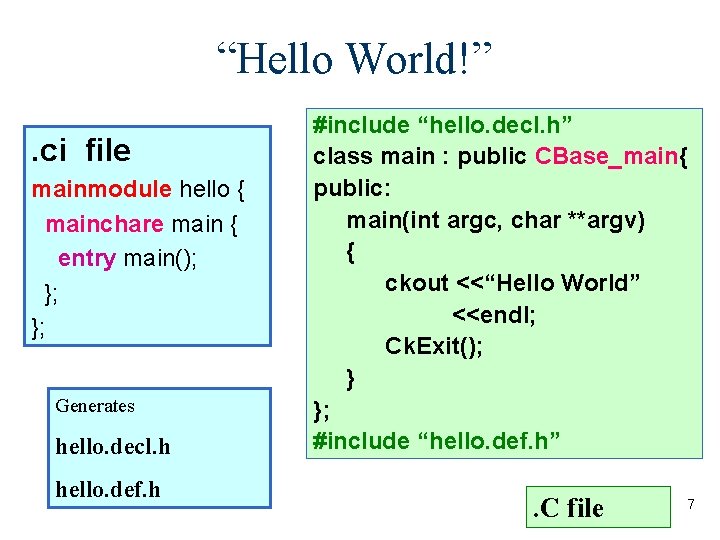 “Hello World!”

.ci file
mainmodule hello {
mainchare main {
entry main();
};
};

Generates
hello.decl.h
hello.def.h

#include “hello.decl.h”
class main : public CBase_main{
public:
main(int argc, char **argv)
{
ckout <<“Hello World”
<<endl;
CkExit();
}
};
#include “hello.def.h”

.C file

7